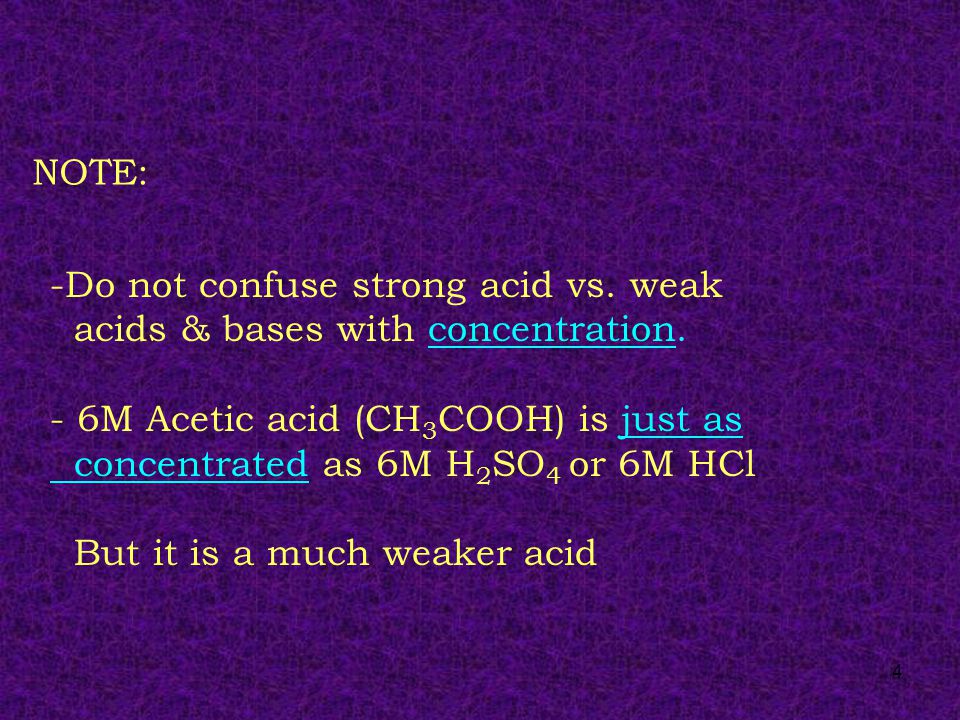 NOTE:

-Do not confuse strong acid vs. weak acids & bases with concentration.

- 6M Acetic acid ($CH_3COOH$) is just as concentrated as 6M $H_2SO_4$ or 6M HCl

But it is a much weaker acid

4